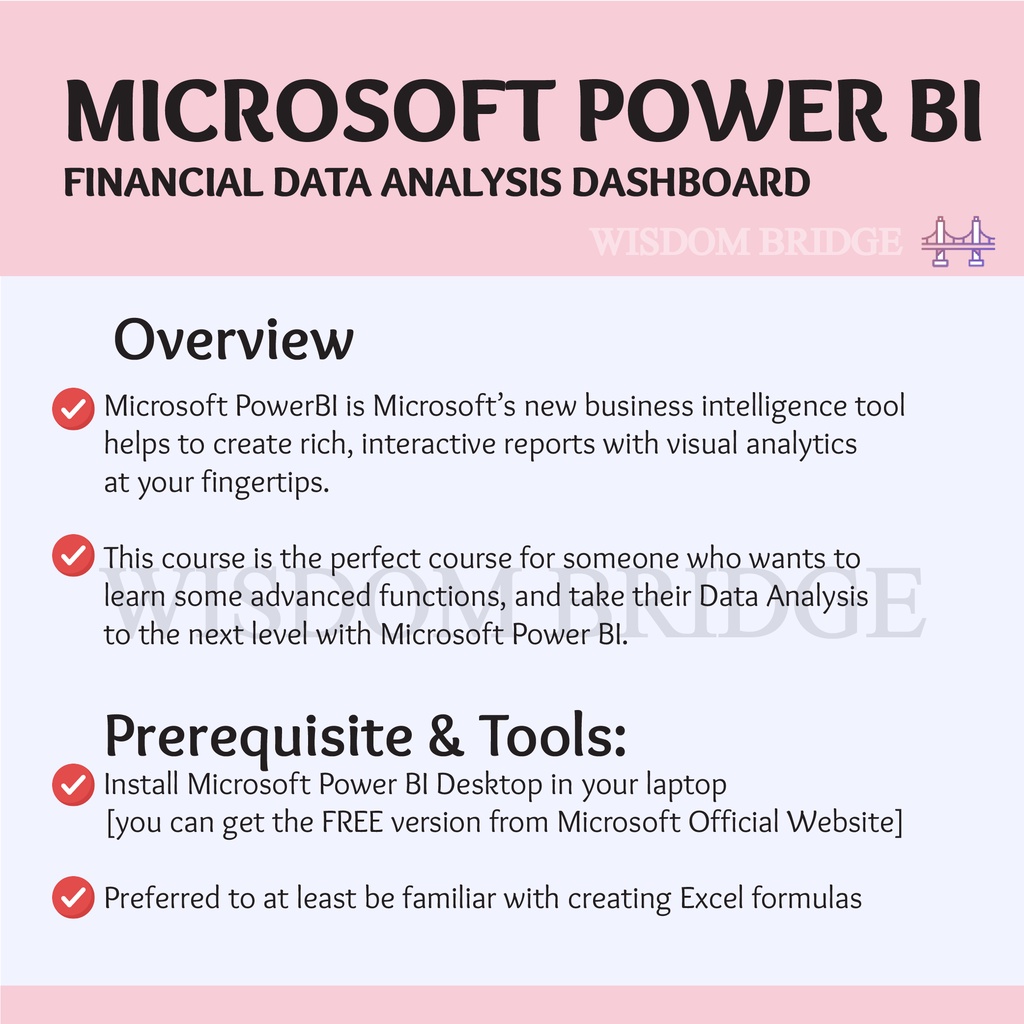 MICROSOFT POWER BI
FINANCIAL DATA ANALYSIS DASHBOARD

WISDOM BRIDGE

Overview

Microsoft PowerBI is Microsoft's new business intelligence tool helps to create rich, interactive reports with visual analytics at your fingertips.

This course is the perfect course for someone who wants to learn some advanced functions, and take their Data Analysis to the next level with Microsoft Power BI.

WISDOM BRIDGE

Prerequisite & Tools:

Install Microsoft Power BI Desktop in your laptop [you can get the FREE version from Microsoft Official Website]

Preferred to at least be familiar with creating Excel formulas